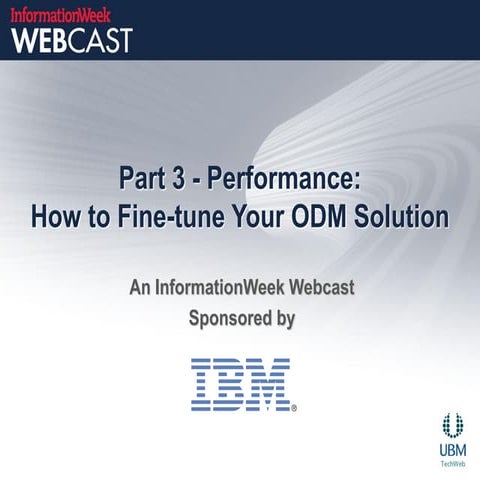 InformationWeek
WEBCAST

Part 3 - Performance:
How to Fine-tune Your ODM Solution

An InformationWeek Webcast
Sponsored by

IBM®

UBM
TechWeb